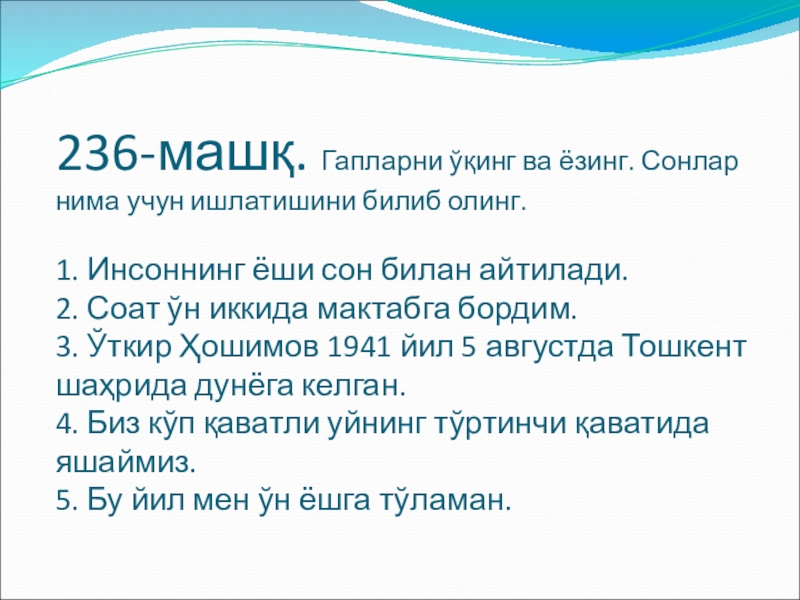 236-машқ. Гапларни ўқинг ва ёзинг. Сонлар нима учун ишлатишини билиб олинг.

1. Инсоннинг ёши сон билан айтилади.
2. Соат ўн иккида мактабга бордим.
3. Ўткир Ҳошимов 1941 йил 5 августда Тошкент шаҳрида дунёга келган.
4. Биз кўп қаватли уйнинг тўртинчи қаватида яшаймиз.
5. Бу йил мен ўн ёшга тўламан.